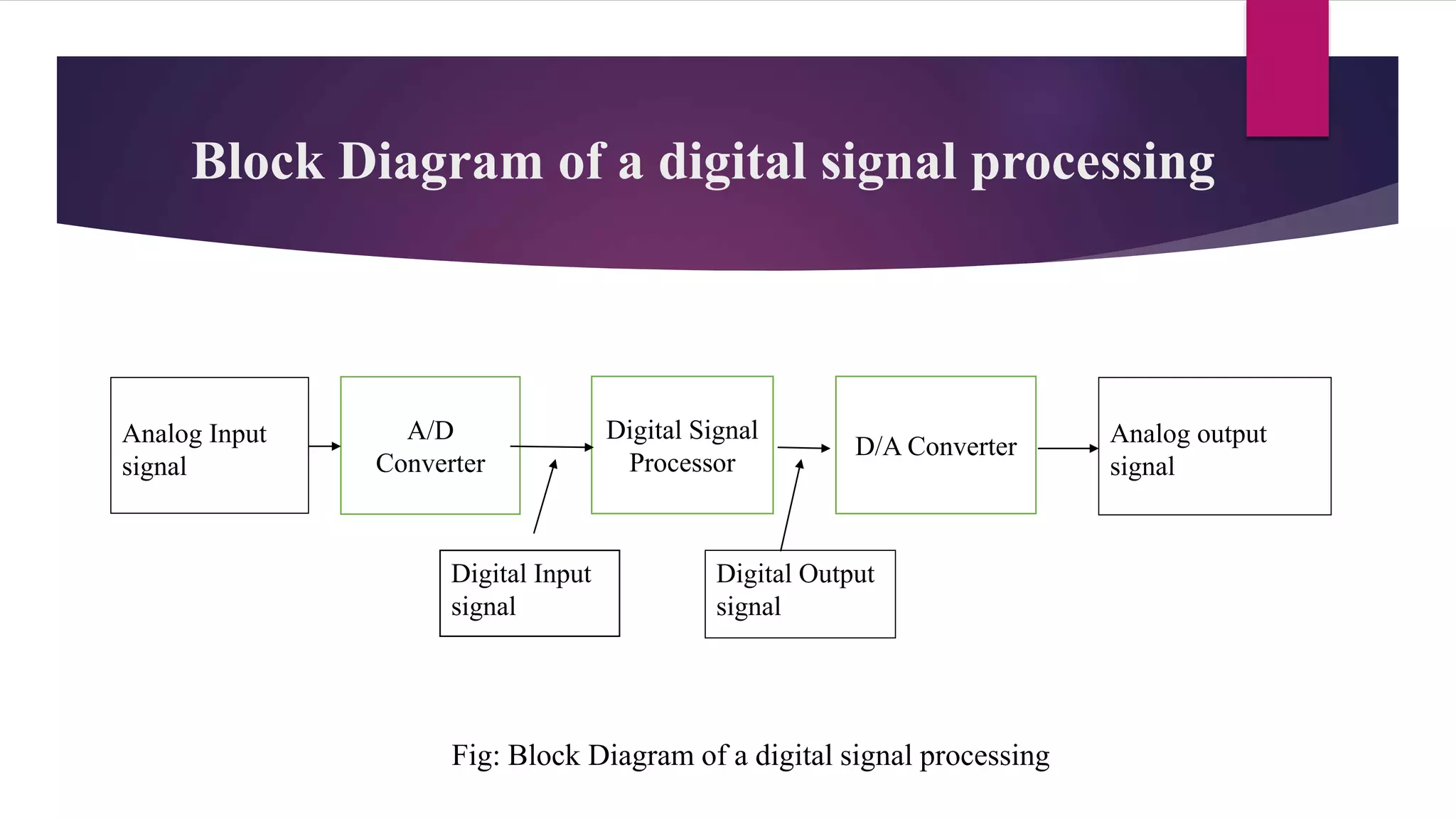 Block Diagram of a digital signal processing

Analog Input signal

A/D Converter

Digital Signal Processor

D/A Converter

Analog output signal

Digital Input signal

Digital Output signal

Fig: Block Diagram of a digital signal processing